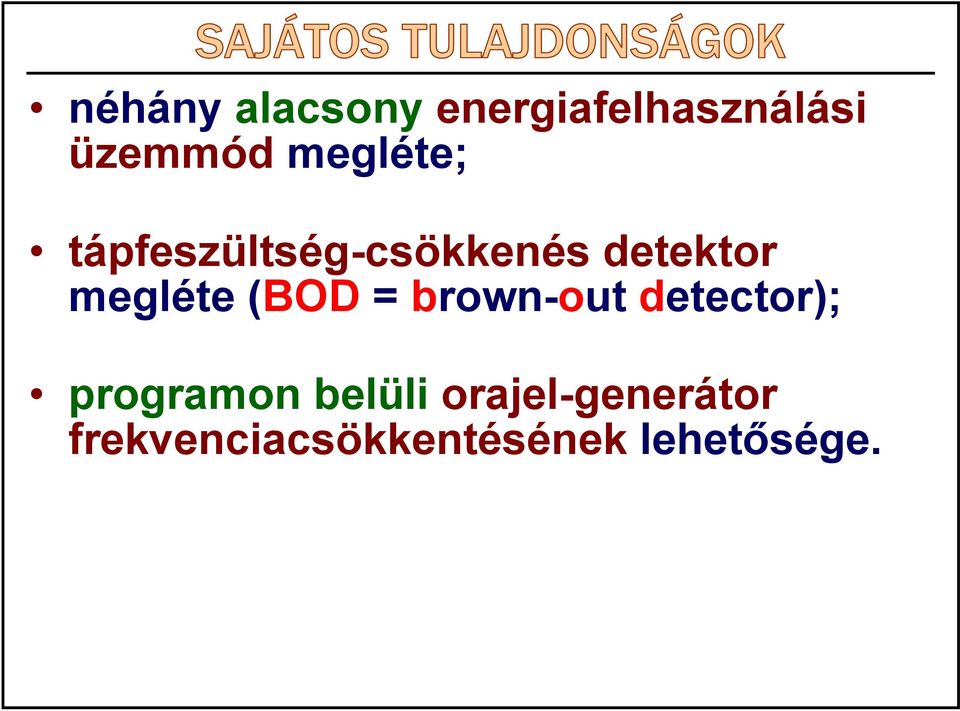 SAJÁTOS TULAJDONSÁGOK

• néhány alacsony energiafelhasználási üzemmód megléte;

• tápfeszültség-csökkenés detektor megléte (BOD = brown-out detector);

• programon belüli orajel-generátor frekvenciacsökkentésének lehetősége.